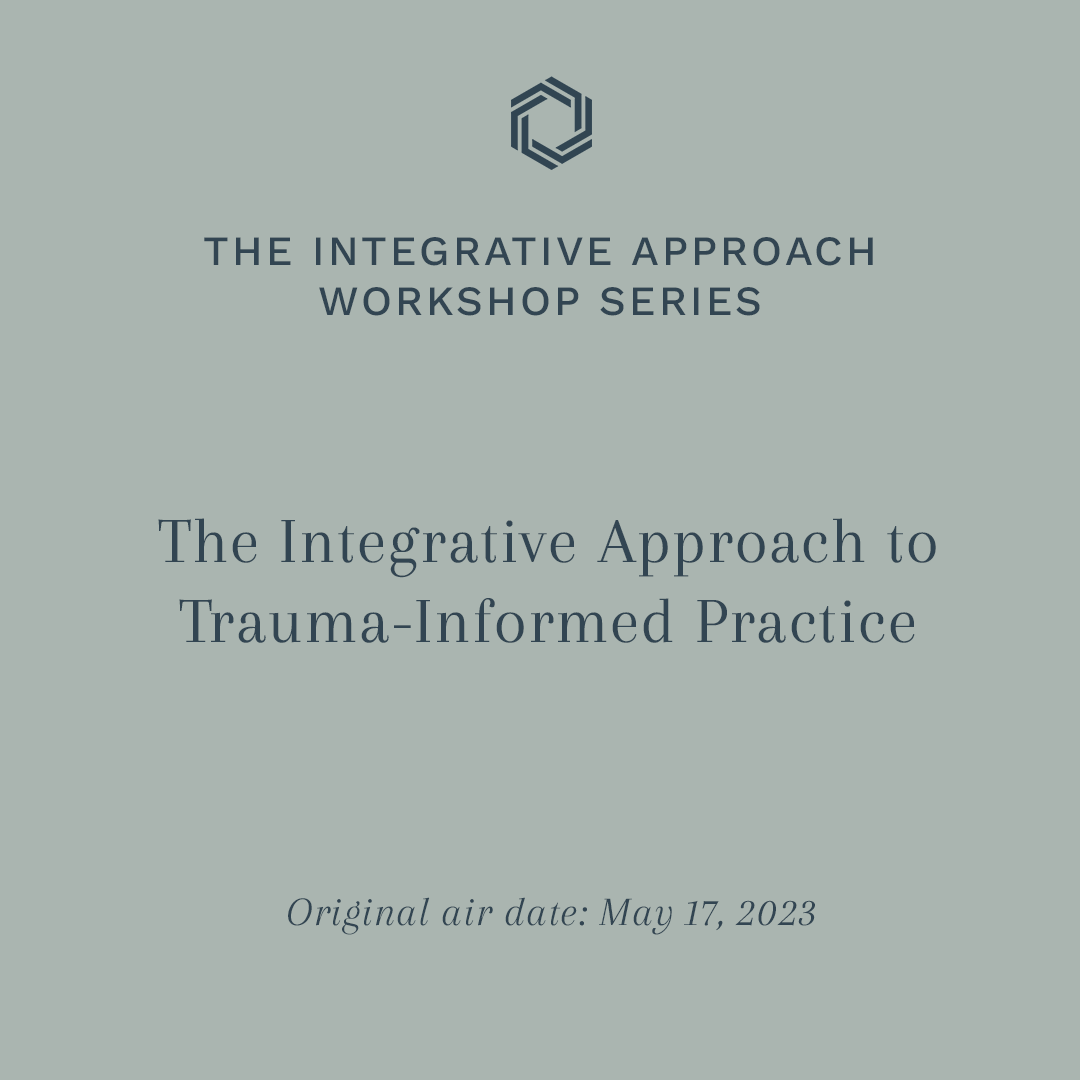 THE INTEGRATIVE APPROACH WORKSHOP SERIES

The Integrative Approach to Trauma-Informed Practice

Original air date: May 17, 2023